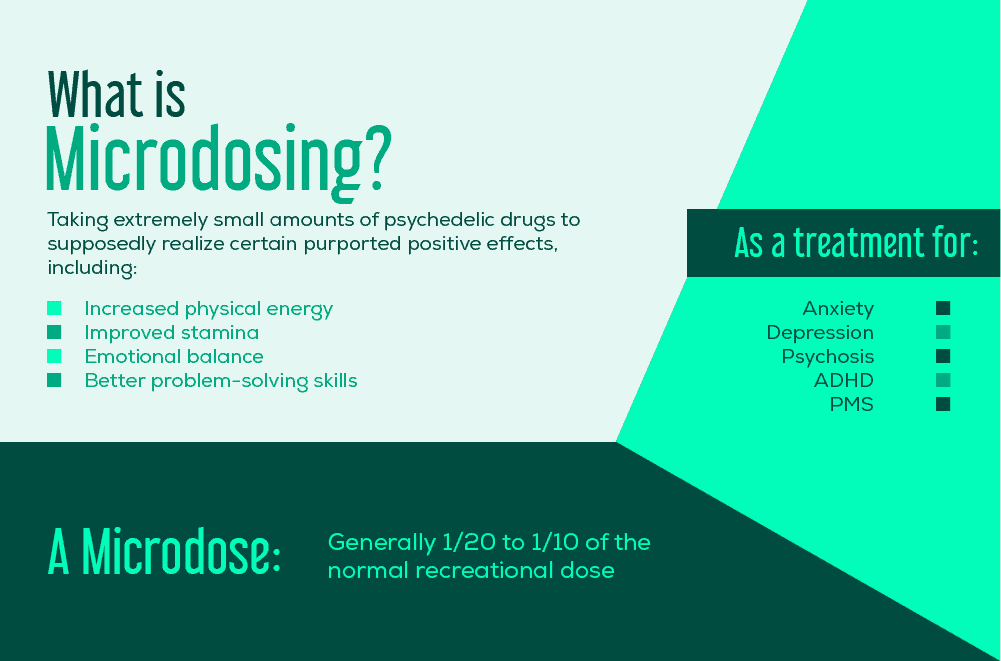 What is Microdosing?

Taking extremely small amounts of psychedelic drugs to supposedly realize certain purported positive effects, including:

Increased physical energy
Improved stamina
Emotional balance
Better problem-solving skills

As a treatment for:

Anxiety
Depression
Psychosis
ADHD
PMS

A Microdose:

Generally 1/20 to 1/10 of the normal recreational dose